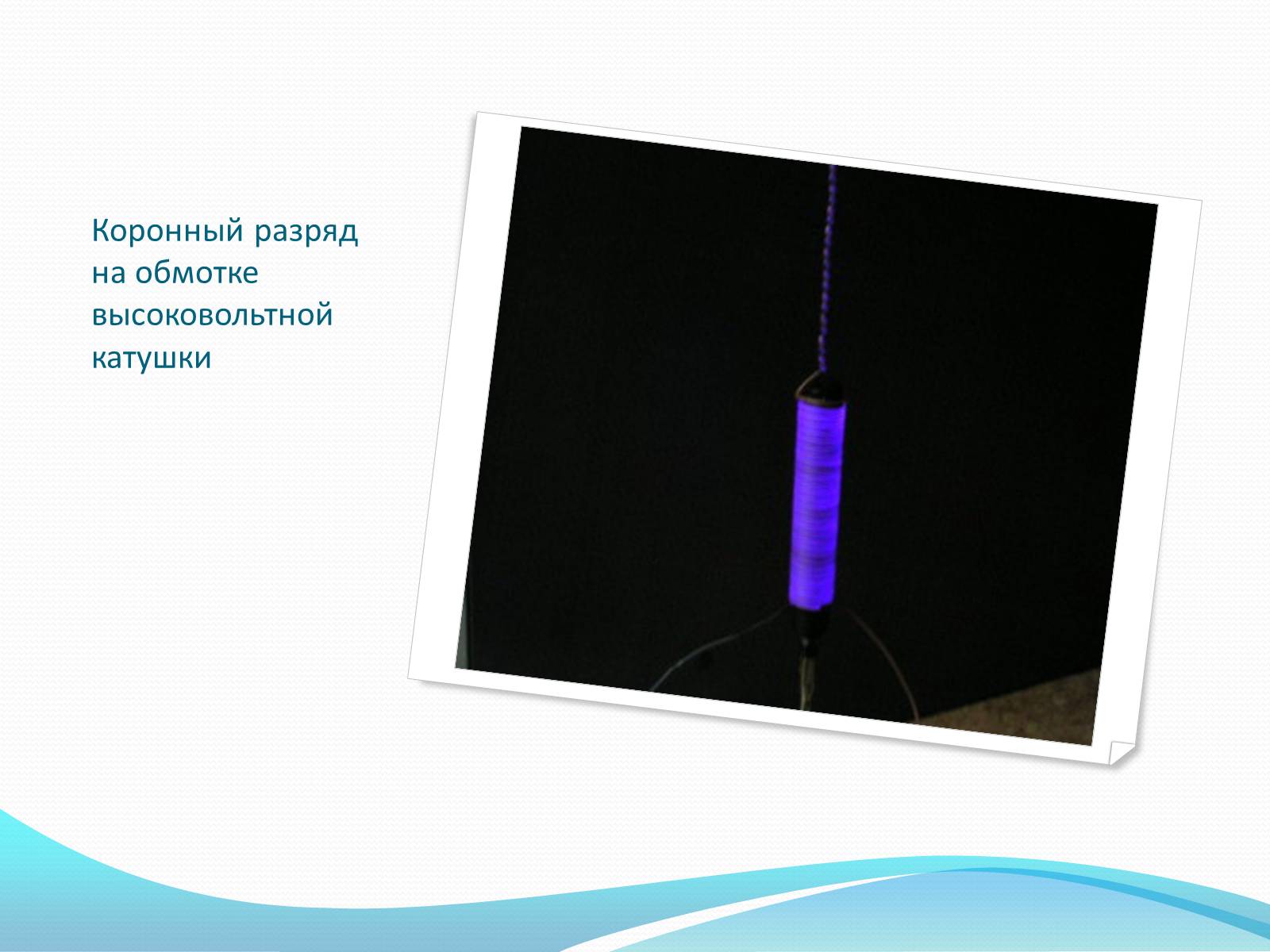 Коронный разряд на обмотке высоковольтной катушки